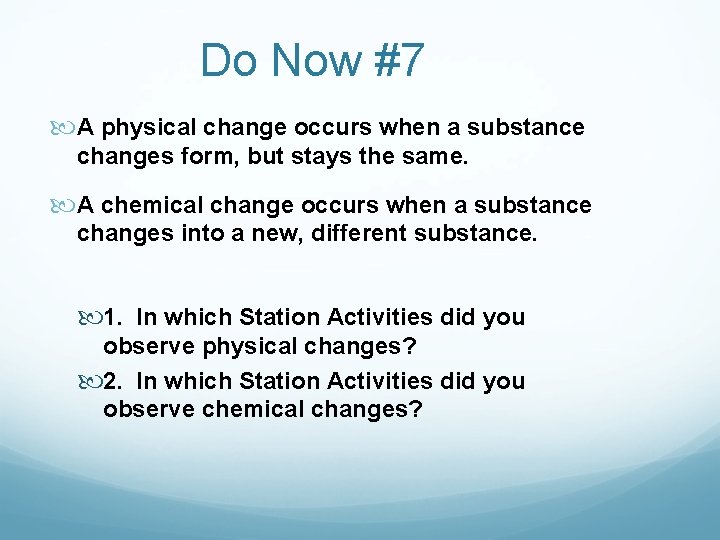 Do Now #7

A physical change occurs when a substance changes form, but stays the same.

A chemical change occurs when a substance changes into a new, different substance.

1. In which Station Activities did you observe physical changes?

2. In which Station Activities did you observe chemical changes?